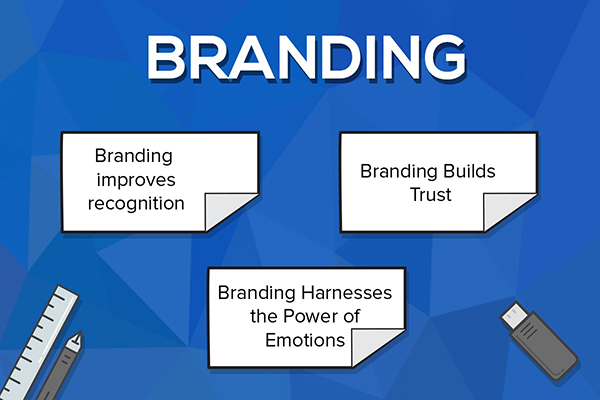 BRANDING

Branding improves recognition

Branding Builds Trust

Branding Harnesses the Power of Emotions